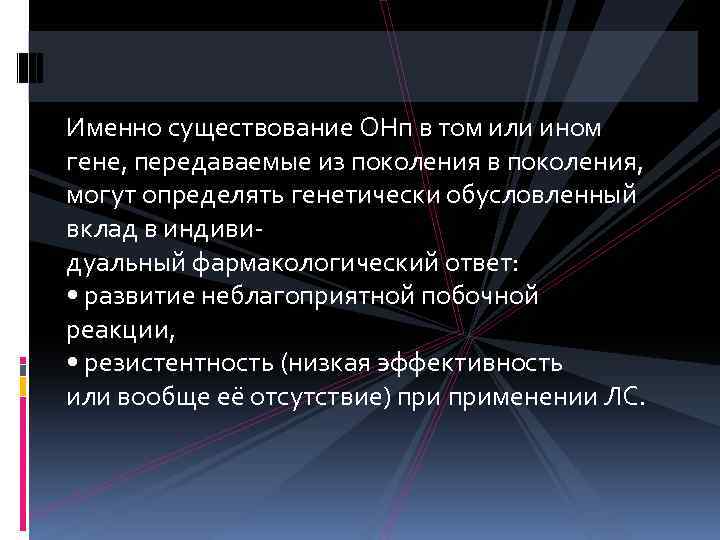 Именно существование ОНп в том или ином гене, передаваемые из поколения в поколения, могут определять генетически обусловленный вклад в индивидуальный фармакологический ответ:
• развитие неблагоприятной побочной реакции,
• резистентность (низкая эффективность или вообще её отсутствие) при применении ЛС.